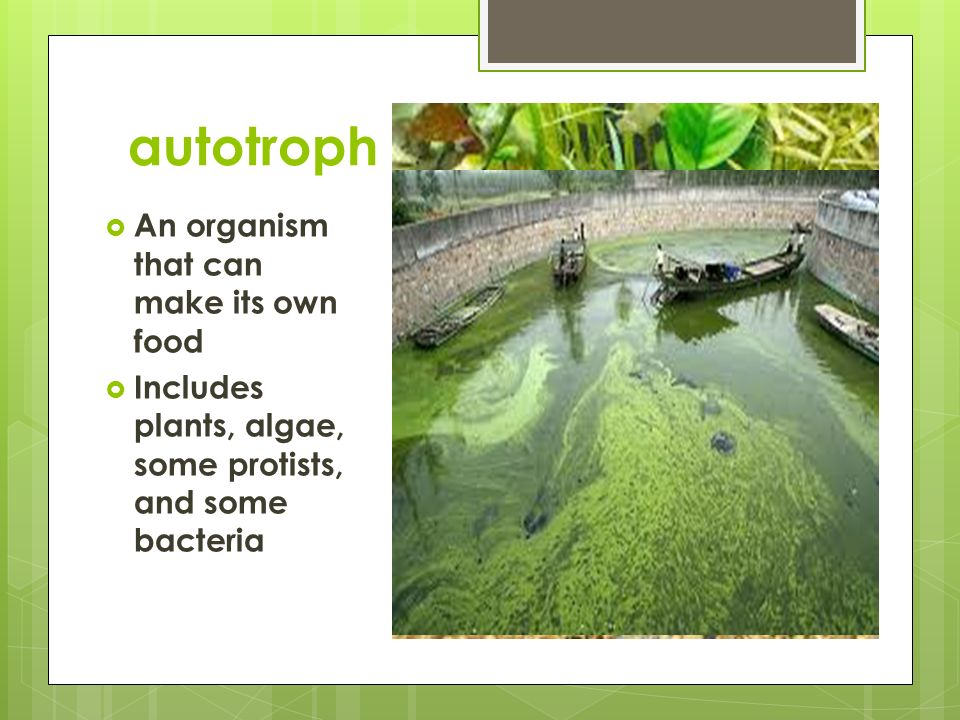 autotroph

An organism that can make its own food

Includes plants, algae, some protists, and some bacteria